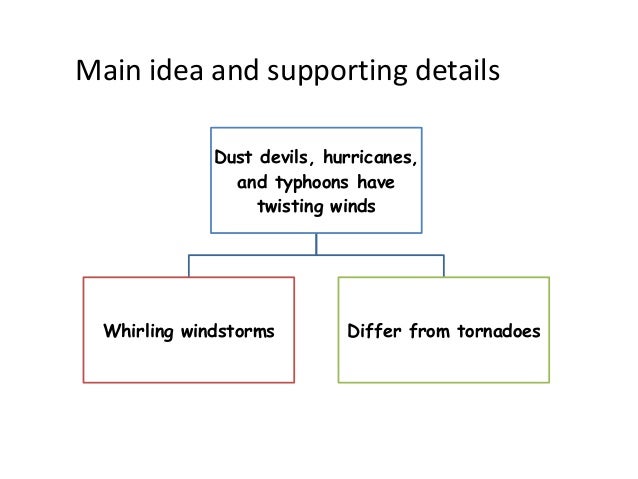 Main idea and supporting details

Dust devils, hurricanes, and typhoons have twisting winds

Whirling windstorms

Differ from tornadoes